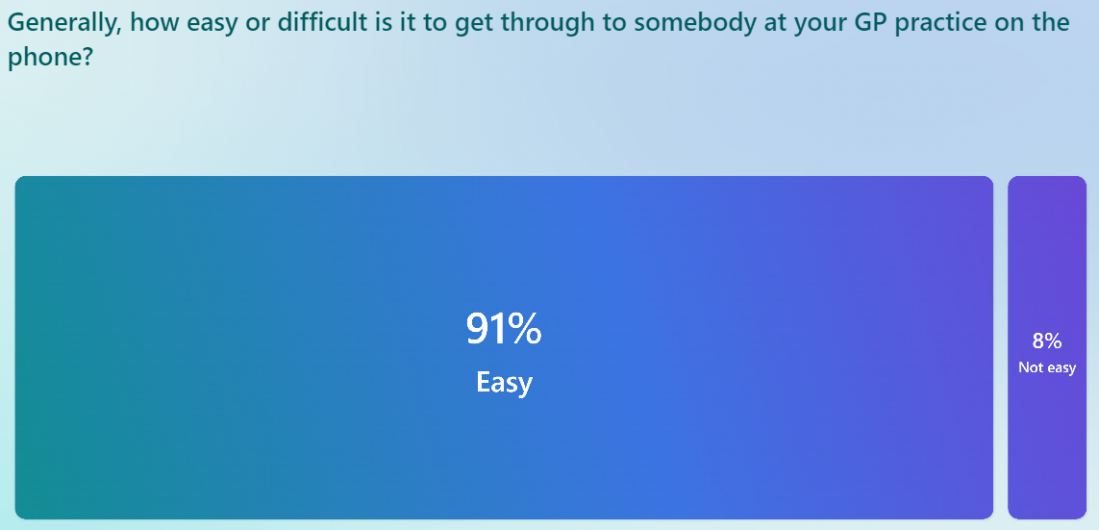 Generally, how easy or difficult is it to get through to somebody at your GP practice on the phone?

91%
Easy

8%
Not easy